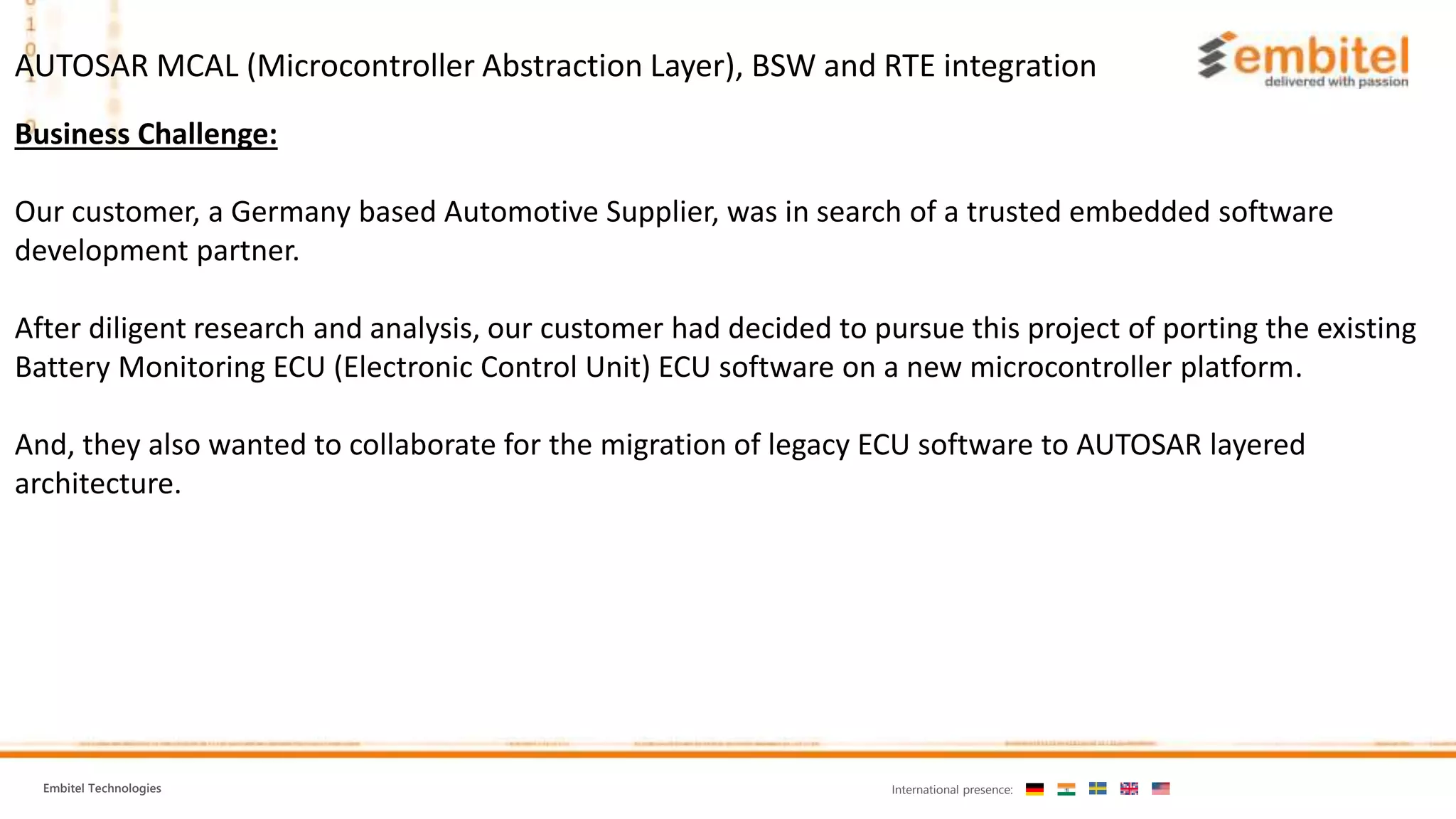 AUTOSAR MCAL (Microcontroller Abstraction Layer), BSW and RTE integration

embitel
delivered with passion

Business Challenge:

Our customer, a Germany based Automotive Supplier, was in search of a trusted embedded software development partner.

After diligent research and analysis, our customer had decided to pursue this project of porting the existing Battery Monitoring ECU (Electronic Control Unit) ECU software on a new microcontroller platform.

And, they also wanted to collaborate for the migration of legacy ECU software to AUTOSAR layered architecture.

Embitel Technologies

International presence: